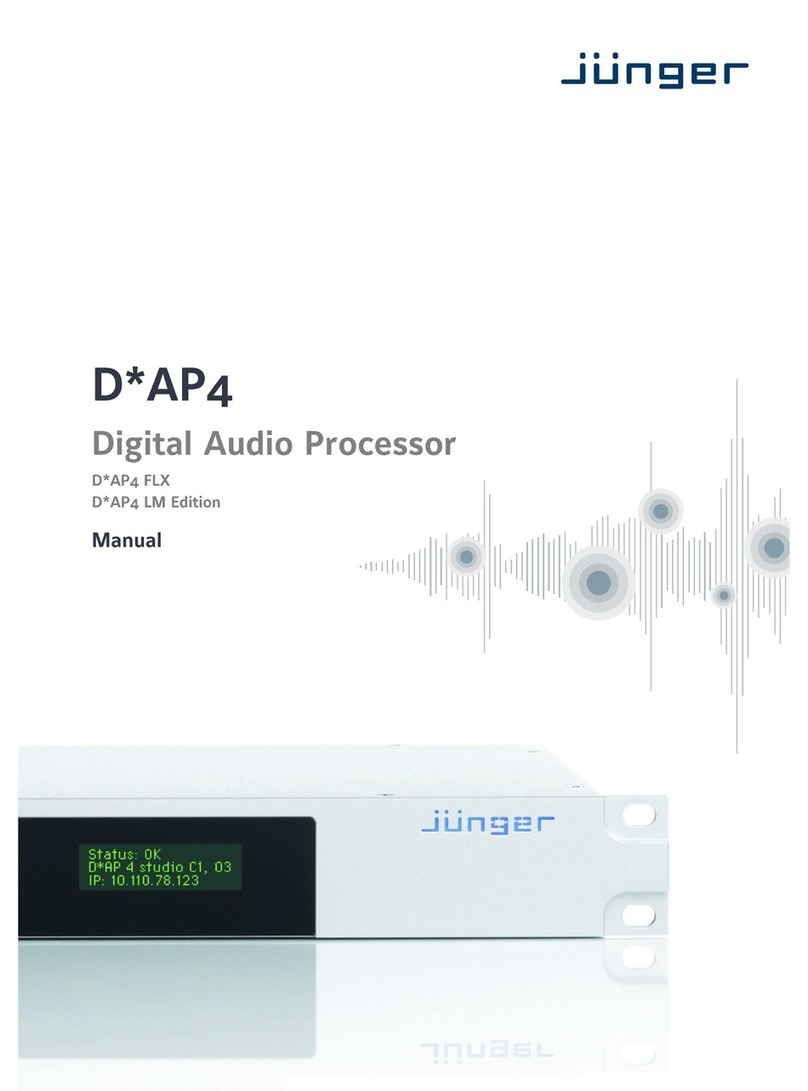 jünger

D*AP4

Digital Audio Processor

D*AP4 FLX
D*AP4 LM Edition

Manual

jünger

Status: OK
D*AP 4 studio C1, 03
IP: 10.110.78.123